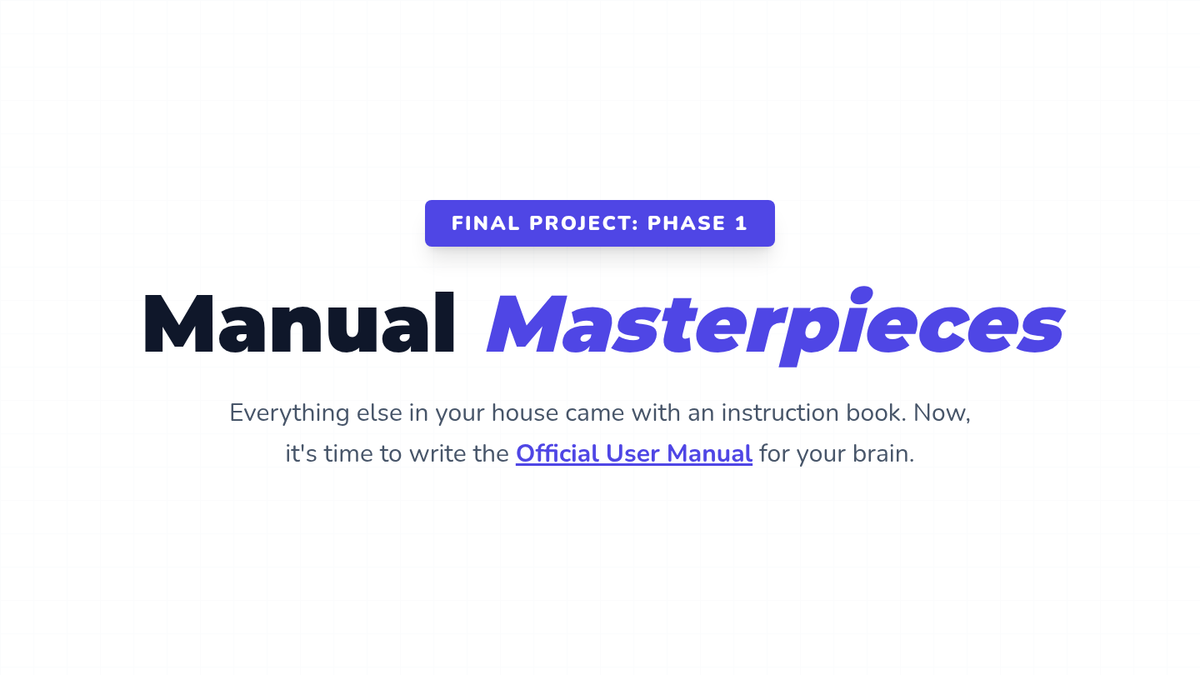 FINAL PROJECT: PHASE 1

Manual Masterpieces

Everything else in your house came with an instruction book. Now, it's time to write the Official User Manual for your brain.